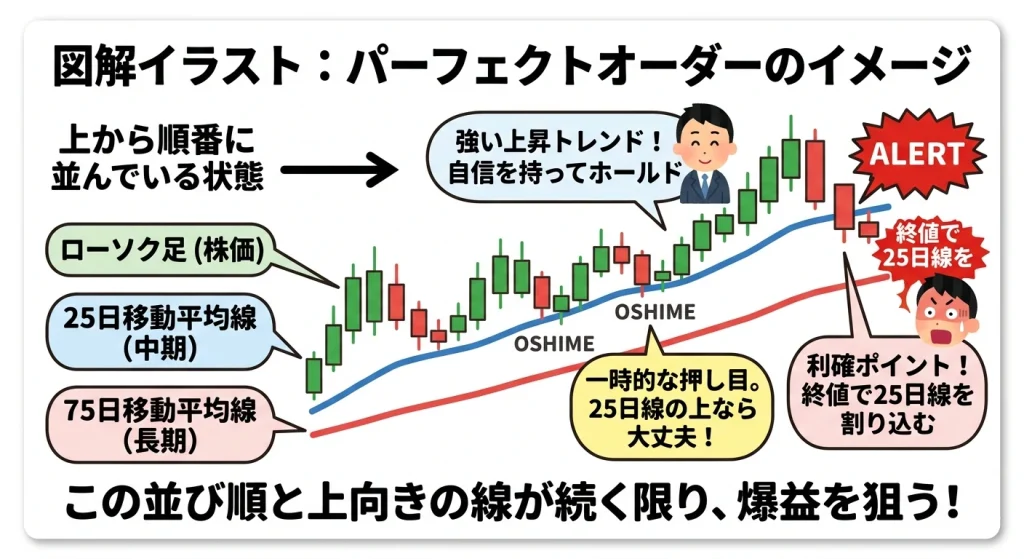 図解イラスト：パーフェクトオーダーのイメージ

上から順番に並んでいる状態

強い上昇トレンド！自信を持ってホールド

ALERT

終値で25日線を

ローソク足 (株価)

25日移動平均線 (中期)

75日移動平均線 (長期)

OSHIME

OSHIME

一時的な押し目。25日線の上なら大丈夫！

利確ポイント！終値で25日線を割り込む

この並び順と上向きの線が続く限り、爆益を狙う！